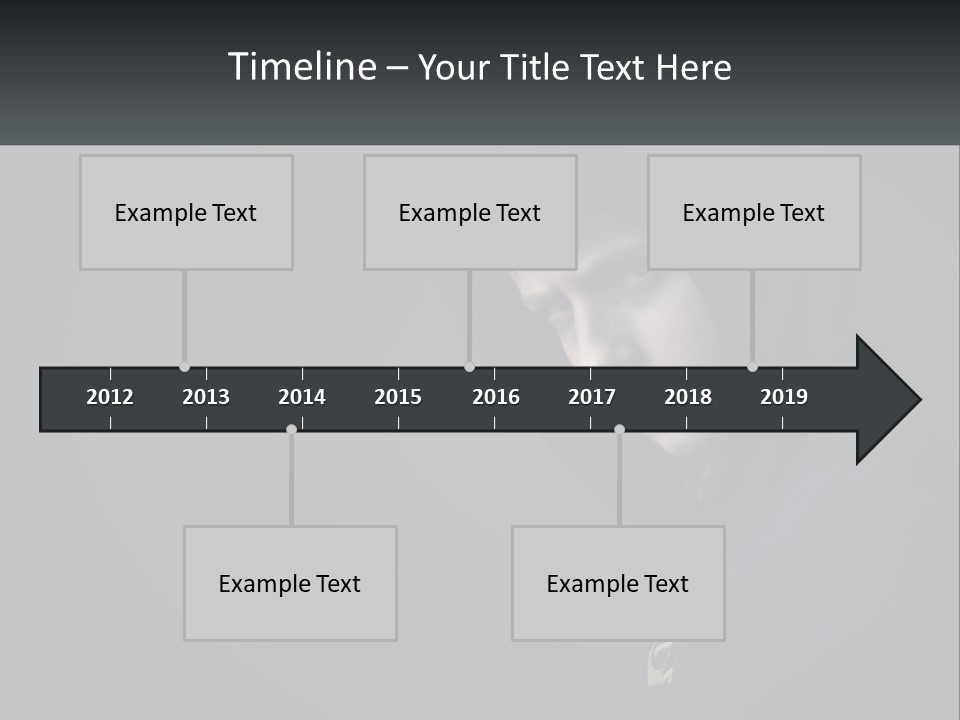 Timeline – Your Title Text Here

Example Text

Example Text

Example Text

2012 2013 2014 2015 2016 2017 2018 2019

Example Text

Example Text